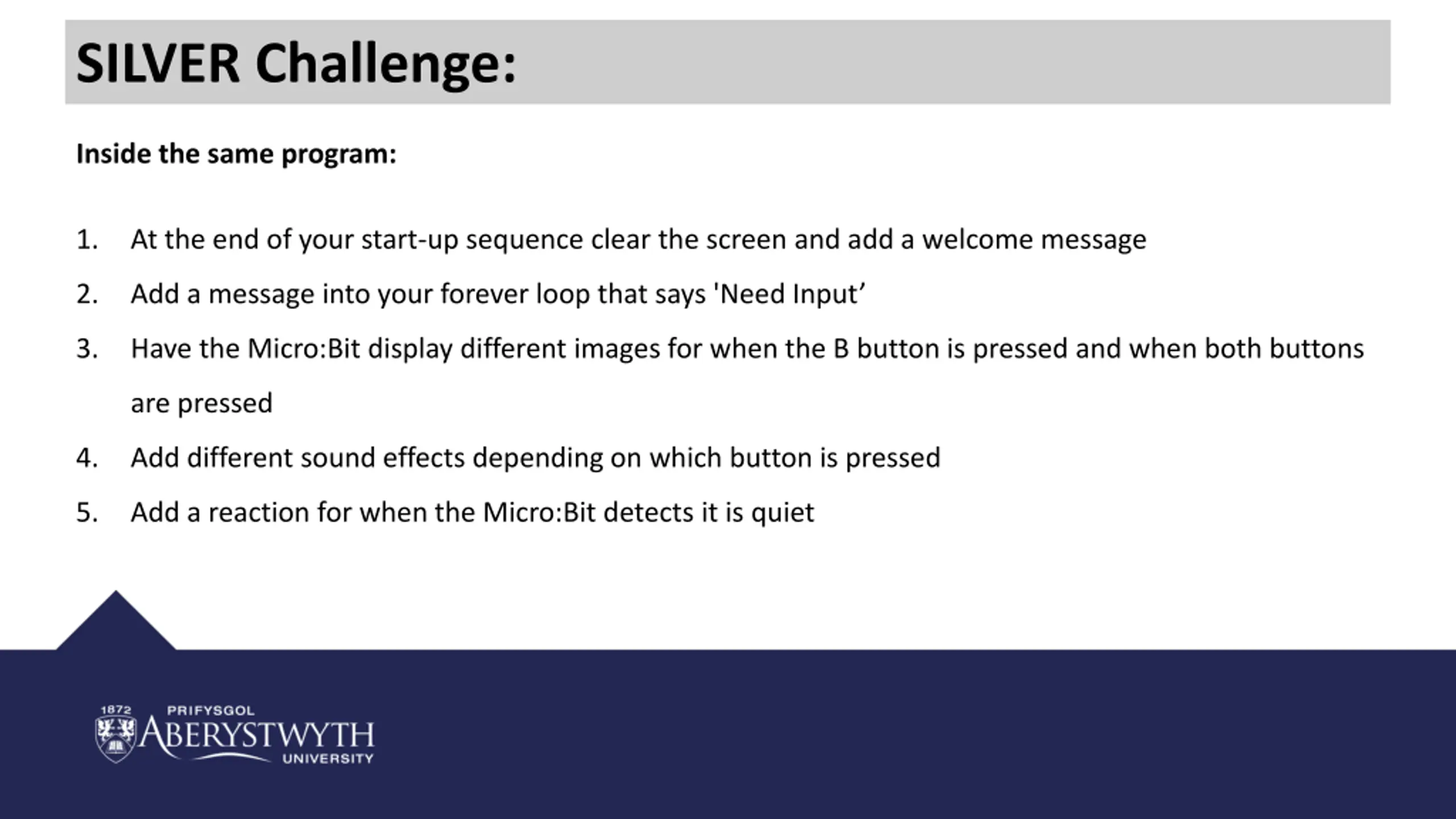 SILVER Challenge:

Inside the same program:

1. At the end of your start-up sequence clear the screen and add a welcome message
2. Add a message into your forever loop that says 'Need Input’
3. Have the Micro:Bit display different images for when the B button is pressed and when both buttons are pressed
4. Add different sound effects depending on which button is pressed
5. Add a reaction for when the Micro:Bit detects it is quiet

1872 PRIFYSGOL ABERYSTWYTH UNIVERSITY